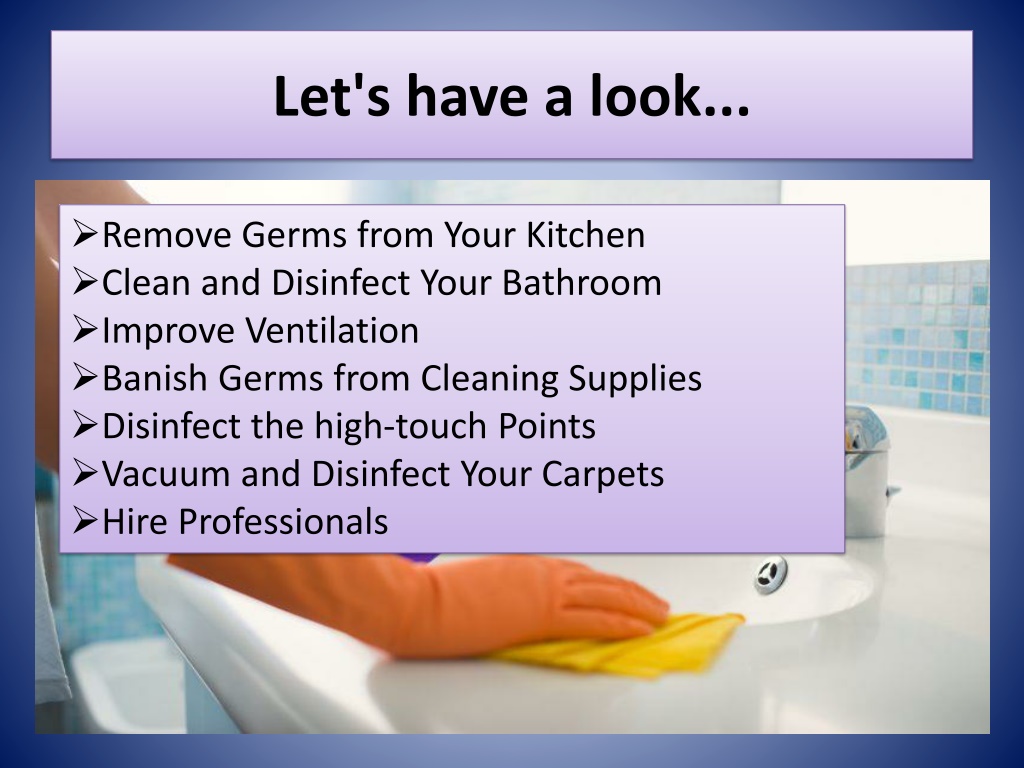 Let's have a look...

➢Remove Germs from Your Kitchen
➢Clean and Disinfect Your Bathroom
➢Improve Ventilation
➢Banish Germs from Cleaning Supplies
➢Disinfect the high-touch Points
➢Vacuum and Disinfect Your Carpets
➢Hire Professionals